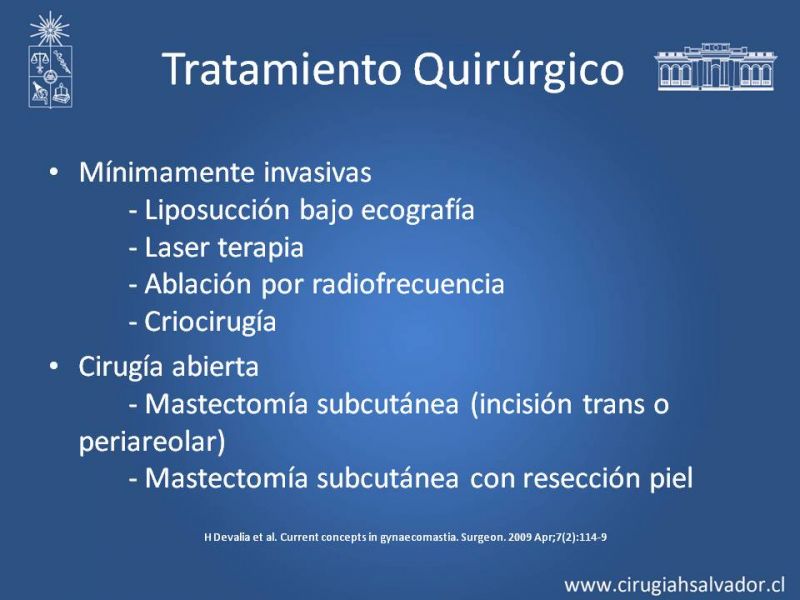 Tratamiento Quirúrgico

• Mínimamente invasivas
- Liposucción bajo ecografía
- Laser terapia
- Ablación por radiofrecuencia
- Criocirugía

• Cirugía abierta
- Mastectomía subcutánea (incisión trans o periareolar)
- Mastectomía subcutánea con resección piel

H Devalia et al. Current concepts in gynaecomastia. Surgeon. 2009 Apr;7(2):114-9

www.cirugiahsalvador.cl